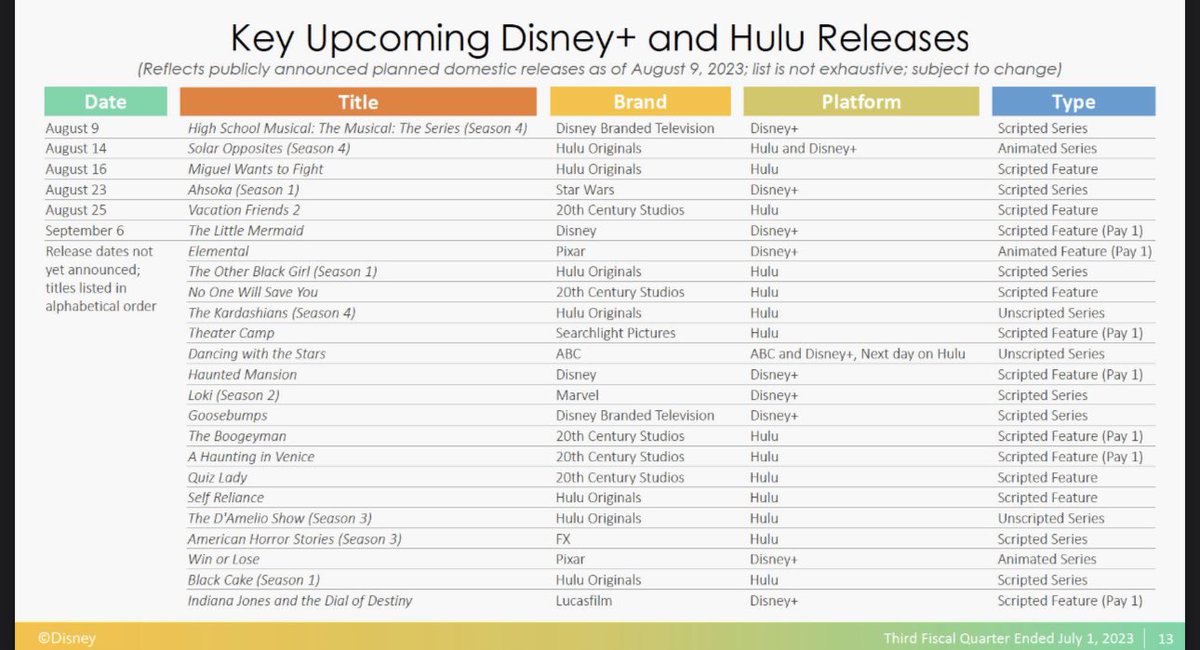 Key Upcoming Disney+ and Hulu Releases

(Reflects publicly announced planned domestic releases as of August 9, 2023; list is not exhaustive; subject to change)

| Date | Title | Brand | Platform | Type |
|---|---|---|---|---|
| August 9 | High School Musical: The Musical: The Series (Season 4) | Disney Branded Television | Disney+ | Scripted Series |
| August 14 | Solar Opposites (Season 4) | Hulu Originals | Hulu and Disney+ | Animated Series |
| August 16 | Miguel Wants to Fight | Hulu Originals | Hulu | Scripted Feature |
| August 23 | Ahsoka (Season 1) | Star Wars | Disney+ | Scripted Series |
| August 25 | Vacation Friends 2 | 20th Century Studios | Hulu | Scripted Feature |
| September 6 | The Little Mermaid | Disney | Disney+ | Scripted Feature (Pay 1) |
| Release dates not yet announced; titles listed in alphabetical order | Elemental | Pixar | Disney+ | Animated Feature (Pay 1) |
| | The Other Black Girl (Season 1) | Hulu Originals | Hulu | Scripted Series |
| | No One Will Save You | 20th Century Studios | Hulu | Scripted Feature |
| | The Kardashians (Season 4) | Hulu Originals | Hulu | Unscripted Series |
| | Theater Camp | Searchlight Pictures | Hulu | Scripted Feature (Pay 1) |
| | Dancing with the Stars | ABC | ABC and Disney+, Next day on Hulu | Unscripted Series |
| | Haunted Mansion | Disney | Disney+ | Scripted Feature (Pay 1) |
| | Loki (Season 2) | Marvel | Disney+ | Scripted Series |
| | Goosebumps | Disney Branded Television | Disney+ | Scripted Series |
| | The Boogeyman | 20th Century Studios | Hulu | Scripted Feature (Pay 1) |
| | A Haunting in Venice | 20th Century Studios | Hulu | Scripted Feature (Pay 1) |
| | Quiz Lady | 20th Century Studios | Hulu | Scripted Feature |
| | Self Reliance | Hulu Originals | Hulu | Scripted Feature |
| | The D'Amelio Show (Season 3) | Hulu Originals | Hulu | Unscripted Series |
| | American Horror Stories (Season 3) | FX | Hulu | Scripted Series |
| | Win or Lose | Pixar | Disney+ | Animated Series |
| | Black Cake (Season 1) | Hulu Originals | Hulu | Scripted Series |
| | Indiana Jones and the Dial of Destiny | Lucasfilm | Disney+ | Scripted Feature (Pay 1) |

©Disney

Third Fiscal Quarter Ended July 1, 2023 | 13